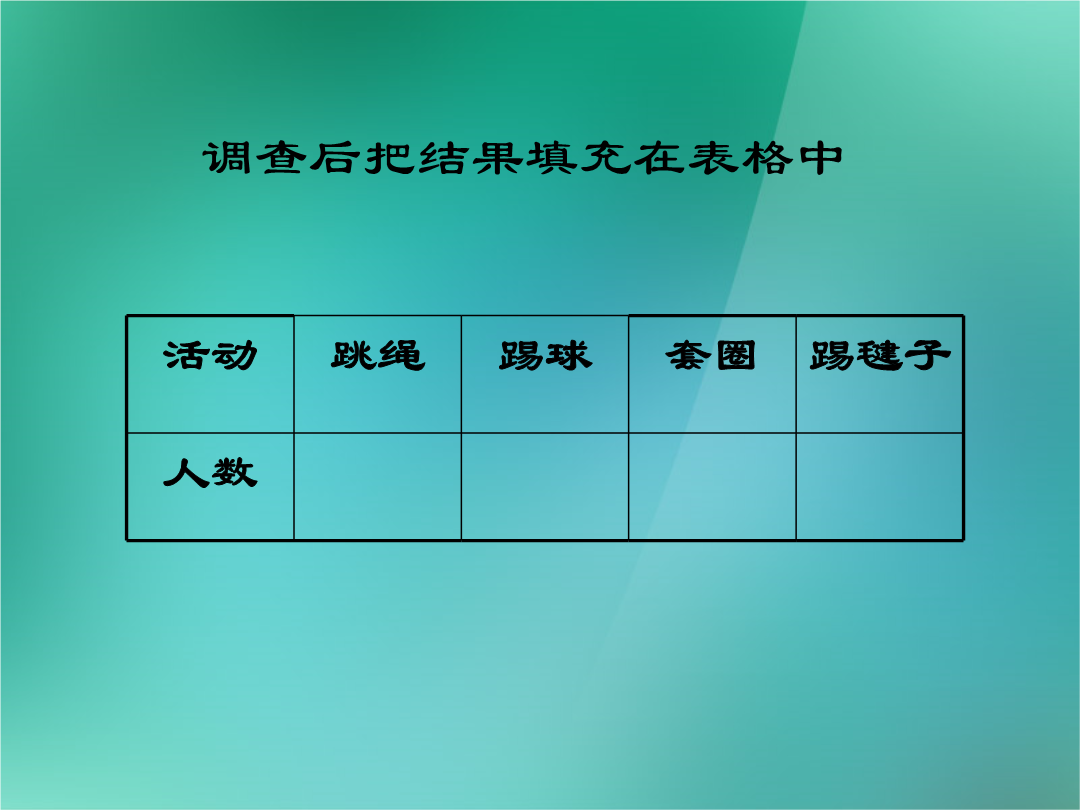 调查后把结果填充在表格中

| 活动 | 跳绳 | 踢球 | 套圈 | 踢毽子 |
|---|---|---|---|---|
| 人数 | | | | |